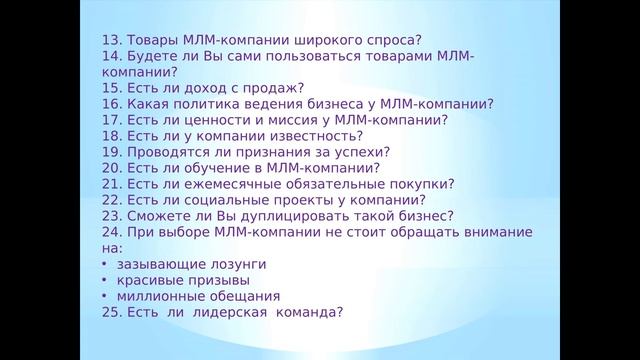 13. Товары МЛМ-компании широкого спроса?
14. Будете ли Вы сами пользоваться товарами МЛМ-компании?
15. Есть ли доход с продаж?
16. Какая политика ведения бизнеса у МЛМ-компании?
17. Есть ли ценности и миссия у МЛМ-компании?
18. Есть ли у компании известность?
19. Проводятся ли признания за успехи?
20. Есть ли обучение в МЛМ-компании?
21. Есть ли ежемесячные обязательные покупки?
22. Есть ли социальные проекты у компании?
23. Сможете ли Вы дуплицировать такой бизнес?
24. При выборе МЛМ-компании не стоит обращать внимание на:
• зазывающие лозунги
• красивые призывы
• миллионные обещания
25. Есть ли лидерская команда?